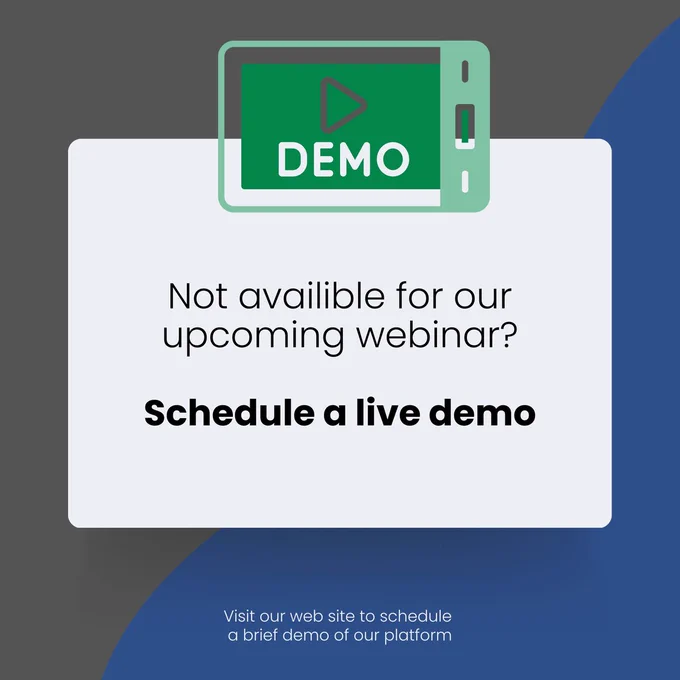 DEMO

Not availible for our upcoming webinar?

Schedule a live demo

Visit our web site to schedule a brief demo of our platform